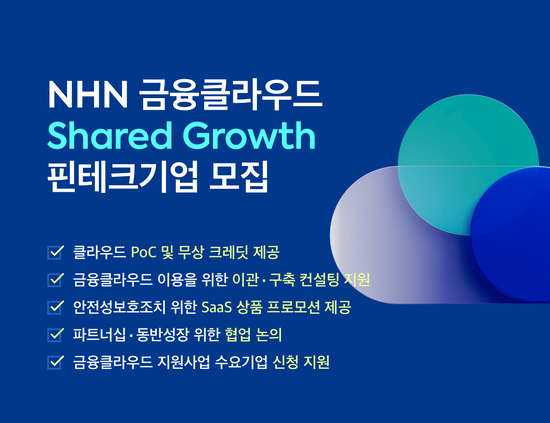 NHN 금융클라우드
Shared Growth
핀테크기업 모집

클라우드 PoC 및 무상 크레딧 제공
금융클라우드 이용을 위한 이관·구축 컨설팅 지원
안전성보호조치 위한 SaaS 상품 프로모션 제공
파트너십·동반성장 위한 협업 논의
금융클라우드 지원사업 수요기업 신청 지원